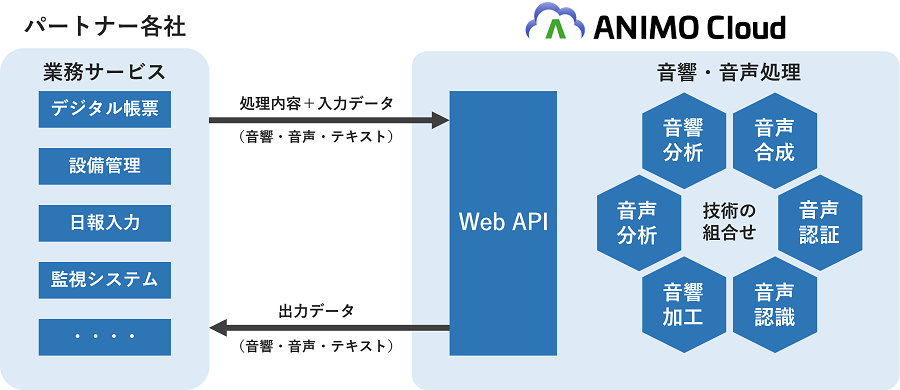 パートナー各社

業務サービス

デジタル帳票

設備管理

日報入力

監視システム

・・・・

処理内容＋入力データ

（音響・音声・テキスト）

出力データ

（音響・音声・テキスト）

ANIMO Cloud

Web API

音響・音声処理

音響分析

音声合成

音声分析

技術の組合せ

音声認証

音響加工

音声認識